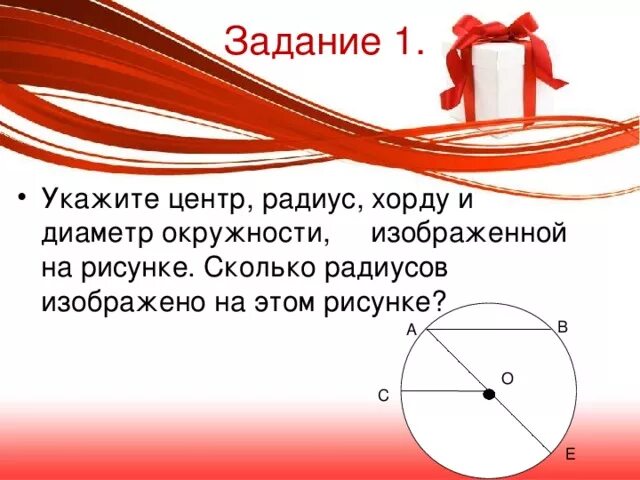 Задание 1.

• Укажите центр, радиус, хорду и диаметр окружности, изображенной на рисунке. Сколько радиусов изображено на этом рисунке?

A
B
O
C
E